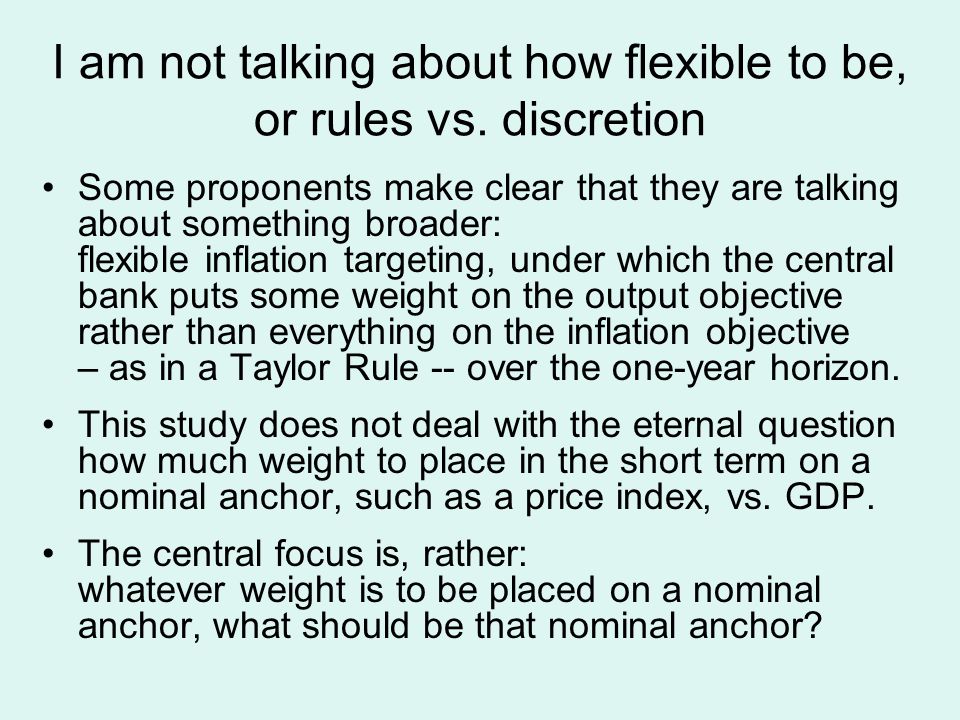 I am not talking about how flexible to be, or rules vs. discretion

• Some proponents make clear that they are talking about something broader:
flexible inflation targeting, under which the central bank puts some weight on the output objective rather than everything on the inflation objective – as in a Taylor Rule -- over the one-year horizon.

• This study does not deal with the eternal question how much weight to place in the short term on a nominal anchor, such as a price index, vs. GDP.

• The central focus is, rather:
whatever weight is to be placed on a nominal anchor, what should be that nominal anchor?